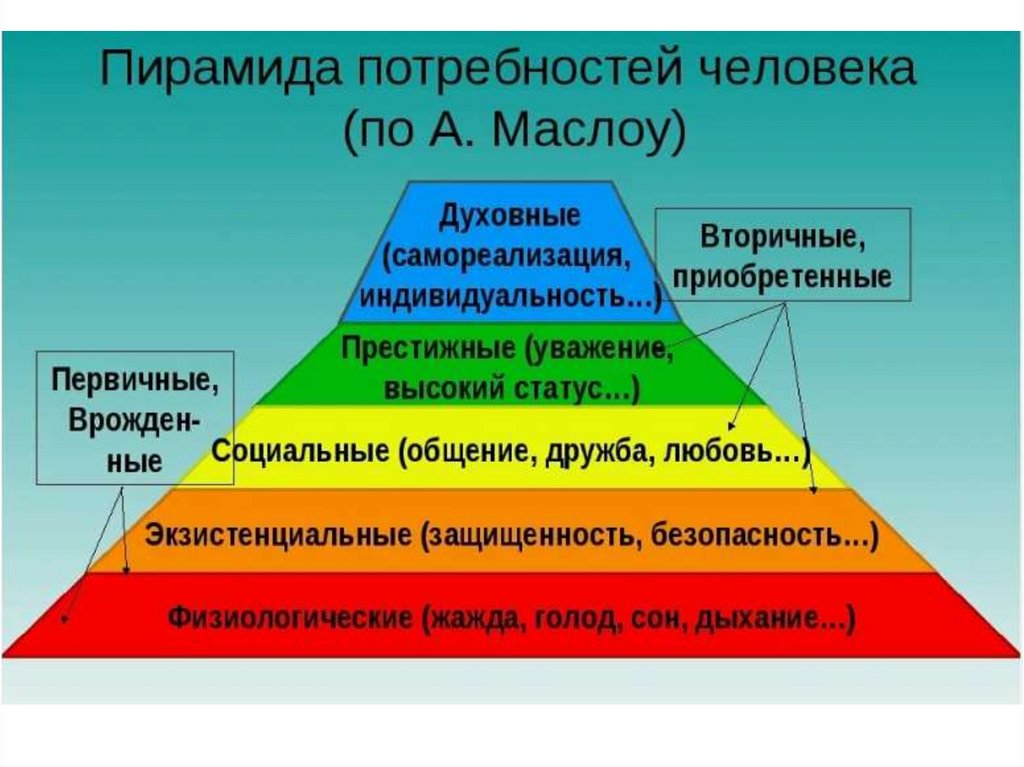 Пирамида потребностей человека (по А. Маслоу)

Духовные (самореализация, индивидуальность…)

Вторичные, приобретенные

Престижные (уважение, высокий статус…)

Первичные, Врожденные

Социальные (общение, дружба, любовь…)

Экзистенциальные (защищенность, безопасность…)

Физиологические (жажда, голод, сон, дыхание…)